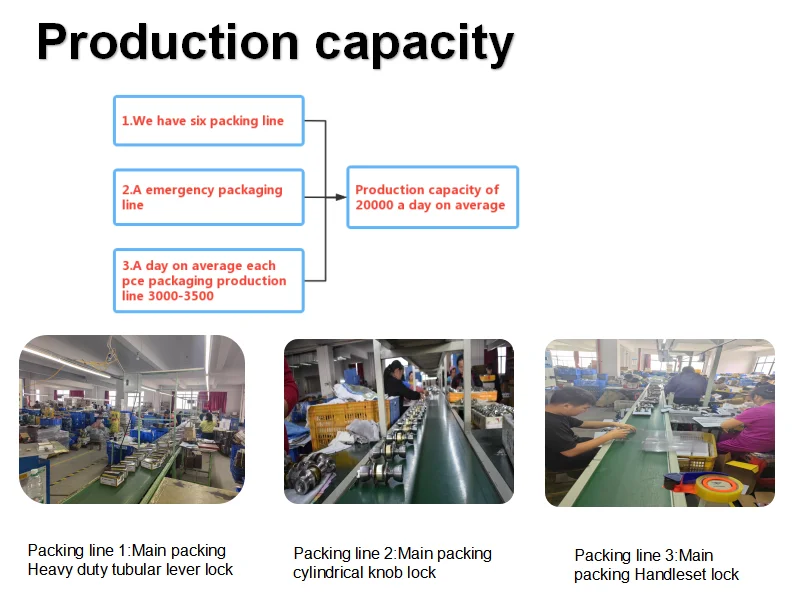 Production capacity

1.We have six packing line

2.A emergency packaging line

3.A day on average each pce packaging production line 3000-3500

Production capacity of 20000 a day on average

Packing line 1:Main packing Heavy duty tubular lever lock

Packing line 2:Main packing cylindrical knob lock

Packing line 3:Main packing Handleset lock